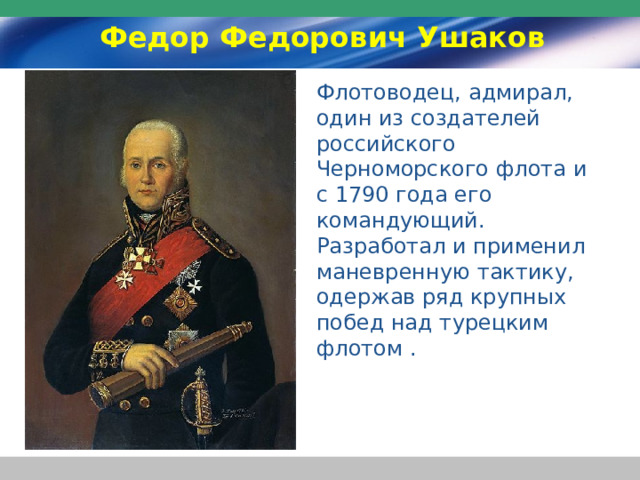 Федор Федорович Ушаков

Флотоводец, адмирал, один из создателей российского Черноморского флота и с 1790 года его командующий. Разработал и применил маневренную тактику, одержав ряд крупных побед над турецким флотом .